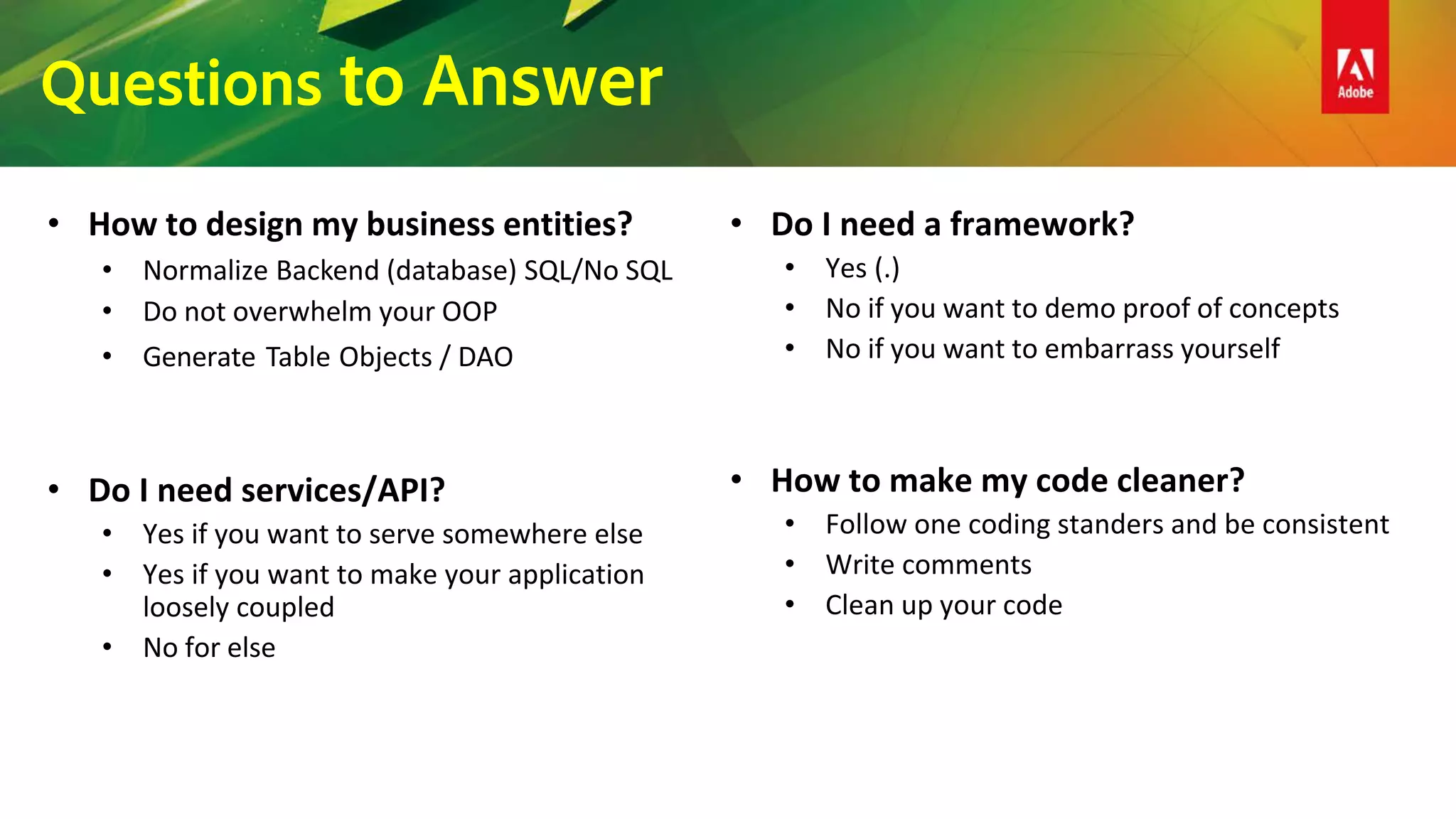 Questions to Answer

Adobe

• How to design my business entities?
  • Normalize Backend (database) SQL/No SQL
  • Do not overwhelm your OOP
  • Generate Table Objects / DAO

• Do I need services/API?
  • Yes if you want to serve somewhere else
  • Yes if you want to make your application loosely coupled
  • No for else

• Do I need a framework?
  • Yes (.)
  • No if you want to demo proof of concepts
  • No if you want to embarrass yourself

• How to make my code cleaner?
  • Follow one coding standers and be consistent
  • Write comments
  • Clean up your code